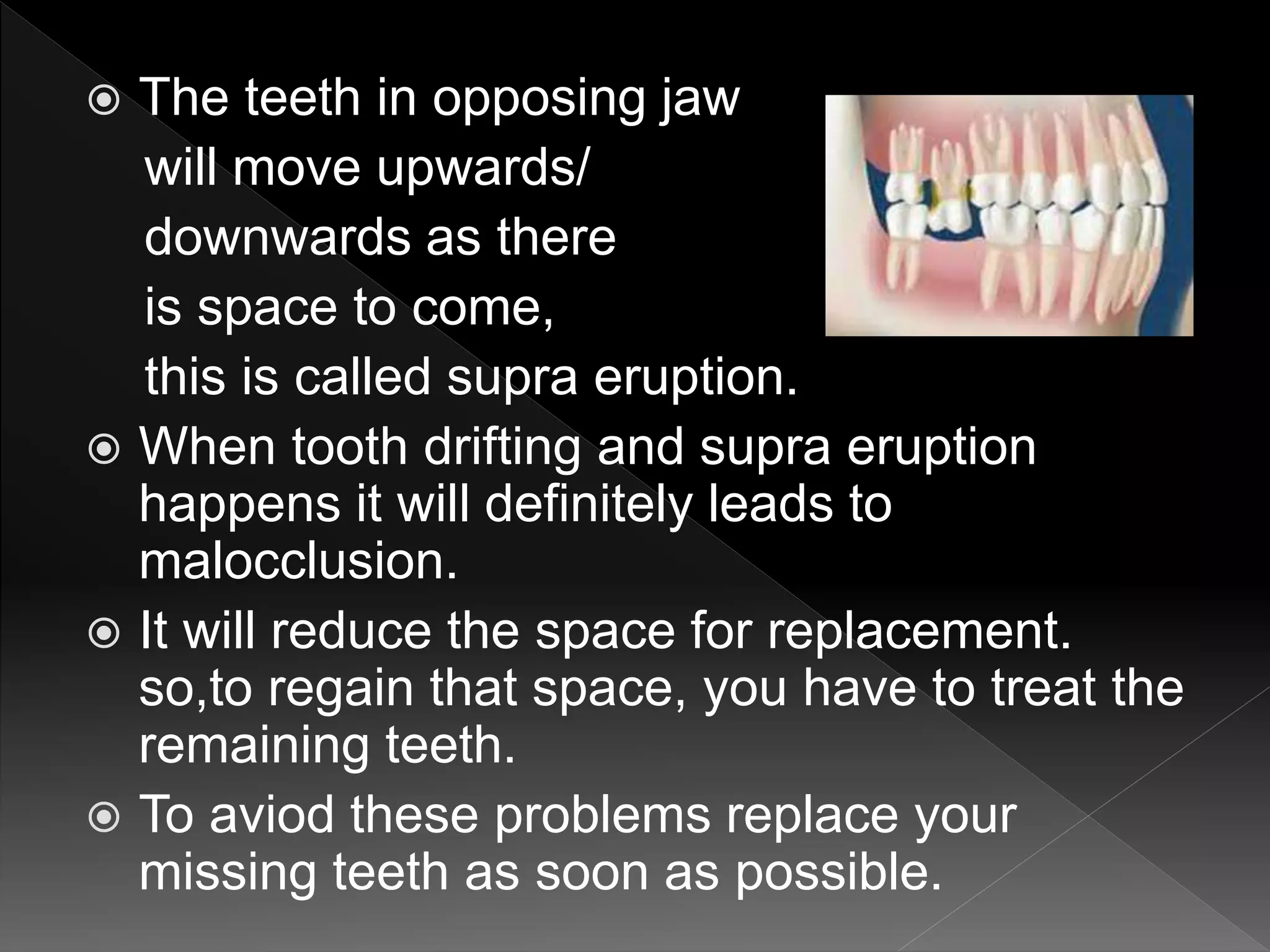 The teeth in opposing jaw will move upwards/ downwards as there is space to come, this is called supra eruption.

When tooth drifting and supra eruption happens it will definitely leads to malocclusion.

It will reduce the space for replacement. so,to regain that space, you have to treat the remaining teeth.

To aviod these problems replace your missing teeth as soon as possible.